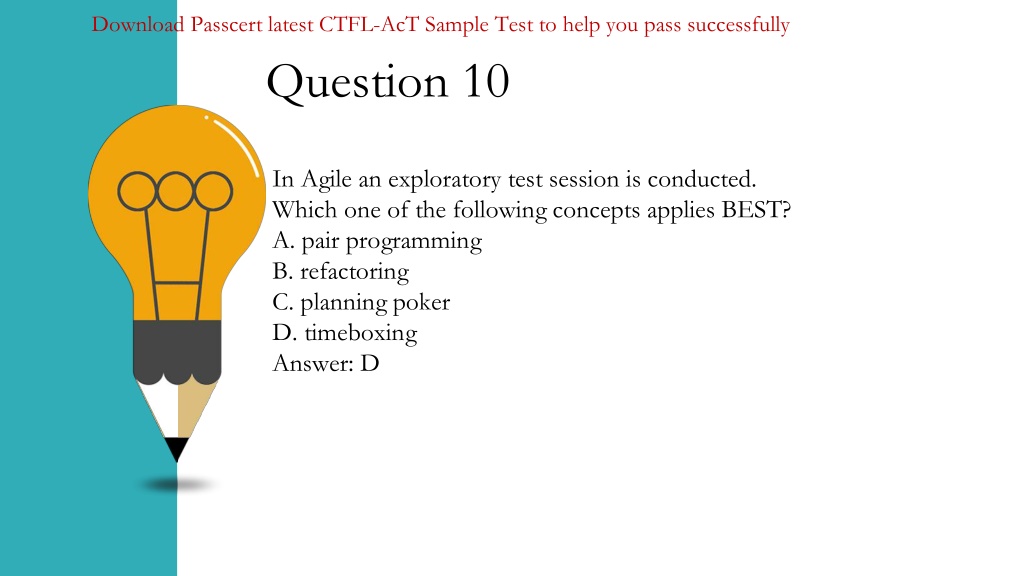 Download Passcert latest CTFL-AcT Sample Test to help you pass successfully

Question 10

In Agile an exploratory test session is conducted.
Which one of the following concepts applies BEST?
A. pair programming
B. refactoring
C. planning poker
D. timeboxing
Answer: D